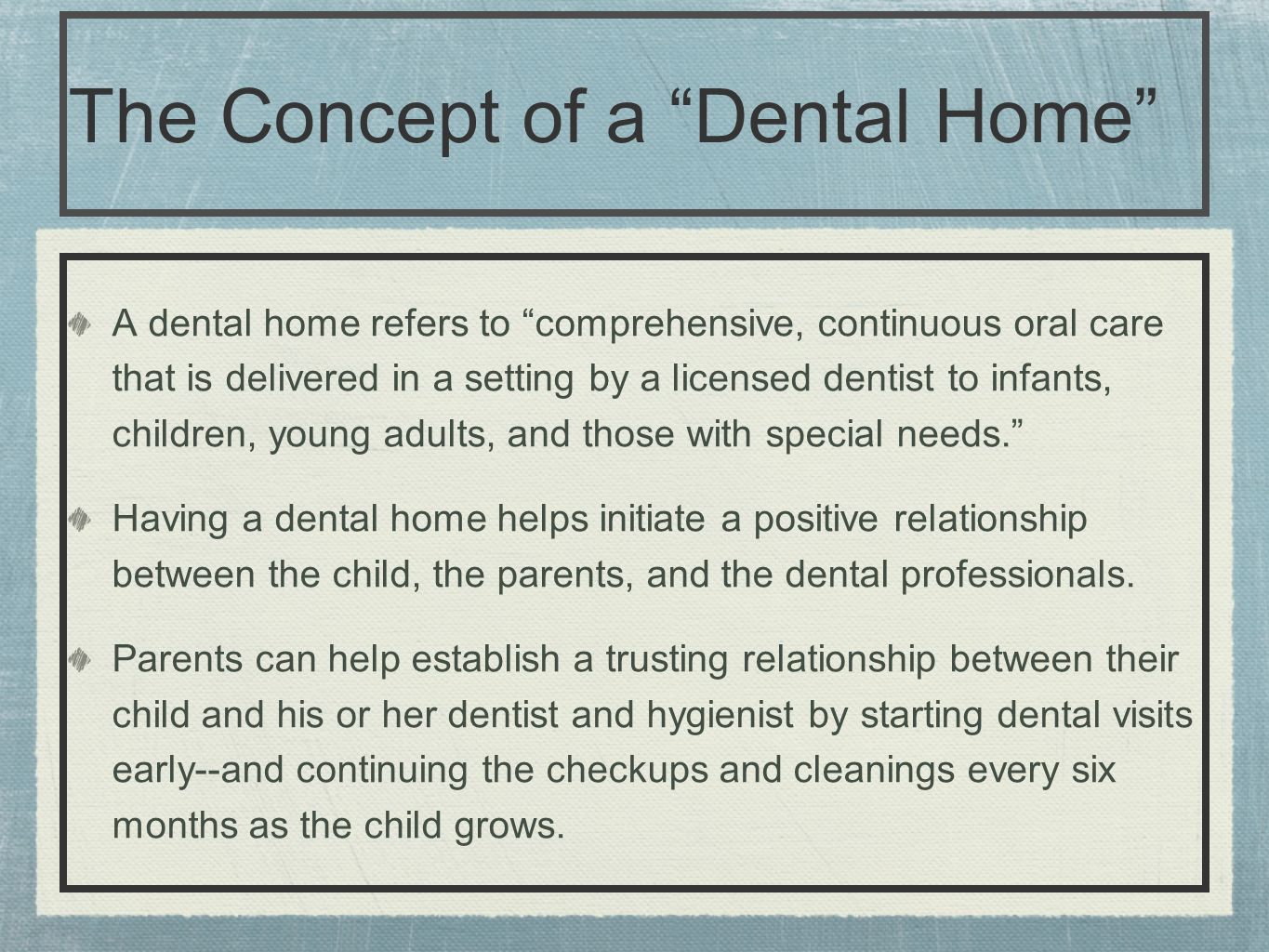 The Concept of a “Dental Home”

A dental home refers to “comprehensive, continuous oral care that is delivered in a setting by a licensed dentist to infants, children, young adults, and those with special needs.”

Having a dental home helps initiate a positive relationship between the child, the parents, and the dental professionals.

Parents can help establish a trusting relationship between their child and his or her dentist and hygienist by starting dental visits early--and continuing the checkups and cleanings every six months as the child grows.